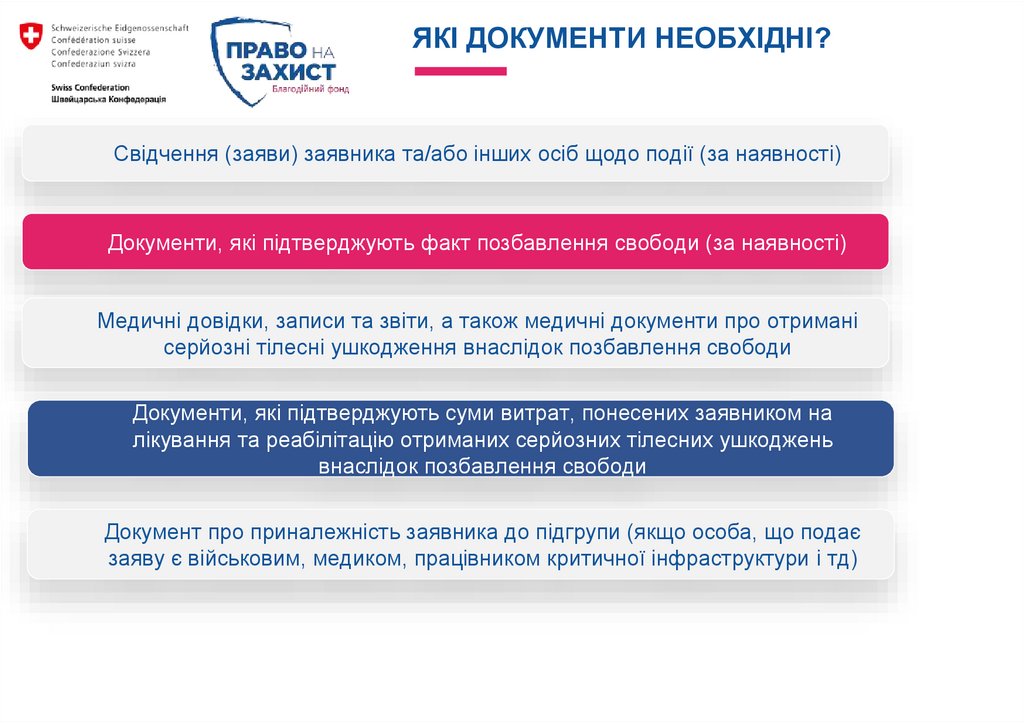 Schweizerische Eidgenossenschaft
Confédération suisse
Confederazione Svizzera
Confederaziun svizra

Swiss Confederation
Швейцарська Конфедерація

ПРАВО НА ЗАХИСТ
Благодійний фонд

ЯКІ ДОКУМЕНТИ НЕОБХІДНІ?

Свідчення (заяви) заявника та/або інших осіб щодо події (за наявності)

Документи, які підтверджують факт позбавлення свободи (за наявності)

Медичні довідки, записи та звіти, а також медичні документи про отримані серйозні тілесні ушкодження внаслідок позбавлення свободи

Документи, які підтверджують суми витрат, понесених заявником на лікування та реабілітацію отриманих серйозних тілесних ушкоджень внаслідок позбавлення свободи

Документ про приналежність заявника до підгрупи (якщо особа, що подає заяву є військовим, медиком, працівником критичної інфраструктури і тд)